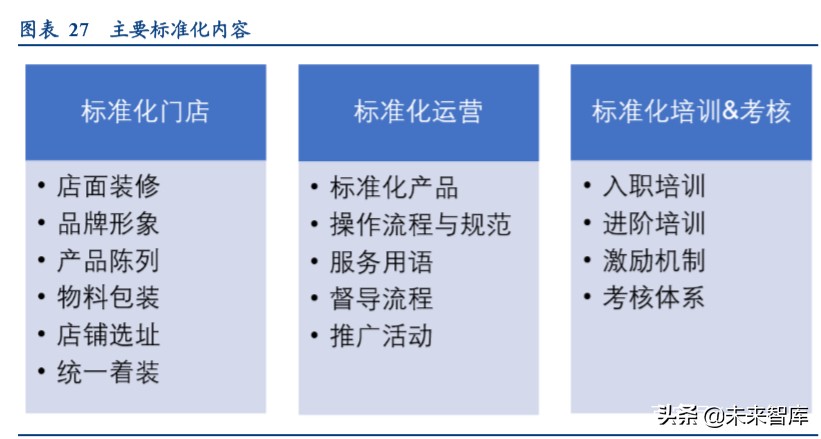 图表 27 主要标准化内容

标准化门店
• 店面装修
• 品牌形象
• 产品陈列
• 物料包装
• 店铺选址
• 统一着装

标准化运营
• 标准化产品
• 操作流程与规范
• 服务用语
• 督导流程
• 推广活动

标准化培训&考核
• 入职培训
• 进阶培训
• 激励机制
• 考核体系

头条 @未来智库